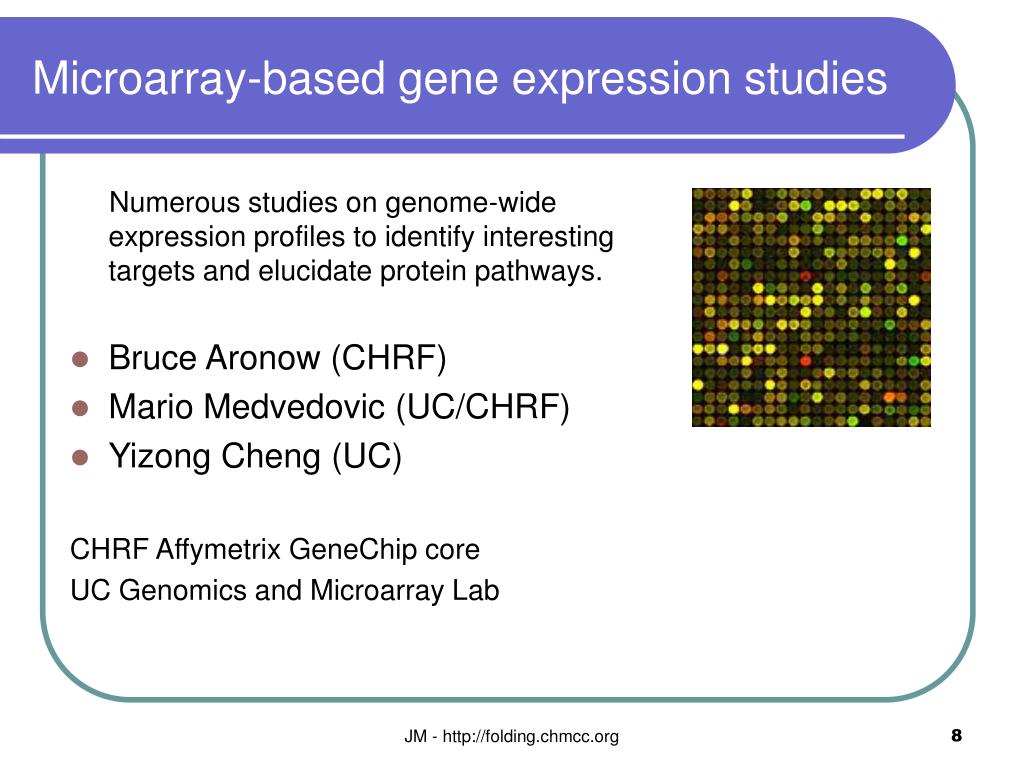 Microarray-based gene expression studies

Numerous studies on genome-wide expression profiles to identify interesting targets and elucidate protein pathways.

- Bruce Aronow (CHRF)
- Mario Medvedovic (UC/CHRF)
- Yizong Cheng (UC)

CHRF Affymetrix GeneChip core

UC Genomics and Microarray Lab

JM - http://folding.chmcc.org

8